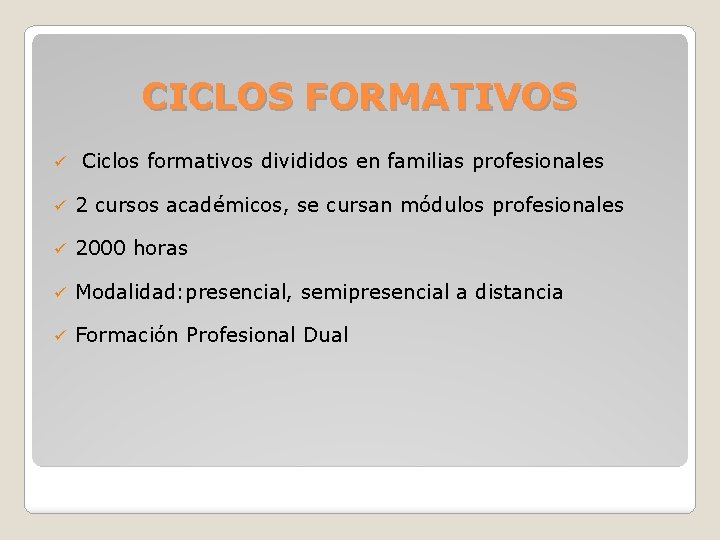 CICLOS FORMATIVOS

✓ Ciclos formativos divididos en familias profesionales

✓ 2 cursos académicos, se cursan módulos profesionales

✓ 2000 horas

✓ Modalidad:presencial, semipresencial a distancia

✓ Formación Profesional Dual